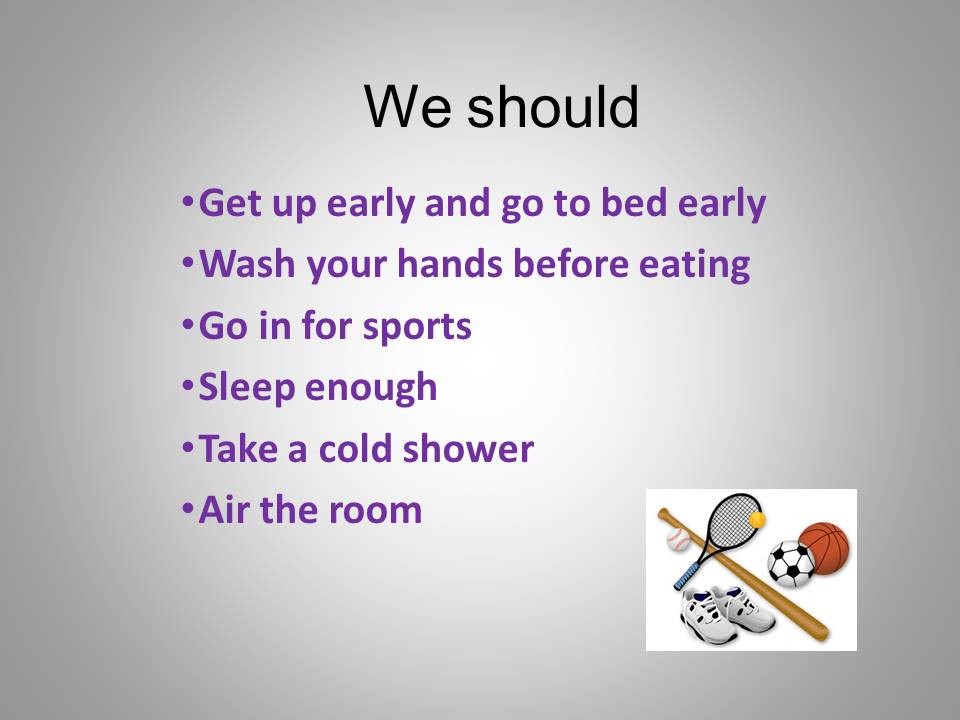 We should

•Get up early and go to bed early
•Wash your hands before eating
•Go in for sports
•Sleep enough
•Take a cold shower
•Air the room